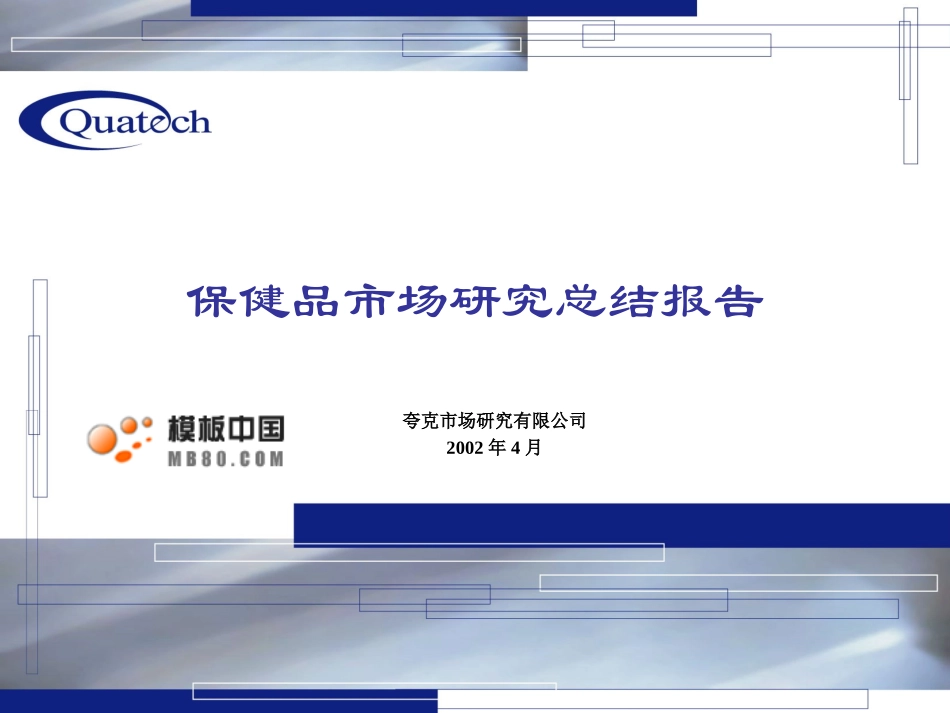 Quatech

保健品市场研究总结报告

模板中国
MB80.COM

夸克市场研究有限公司
2002 年 4 月